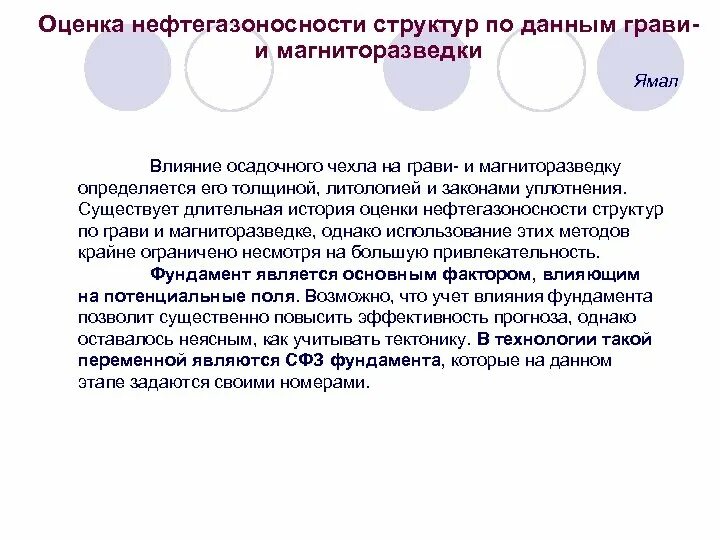 Оценка нефтегазоносности структур по данным грави- и магниторазведки

Ямал

Влияние осадочного чехла на грави- и магниторазведку определяется его толщиной, литологией и законами уплотнения. Существует длительная история оценки нефтегазоносности структур по грави и магниторазведке, однако использование этих методов крайне ограничено несмотря на большую привлекательность.

Фундамент является основным фактором, влияющим на потенциальные поля. Возможно, что учет влияния фундамента позволит существенно повысить эффективность прогноза, однако оставалось неясным, как учитывать тектонику. В технологии такой переменной являются СФЗ фундамента, которые на данном этапе задаются своими номерами.